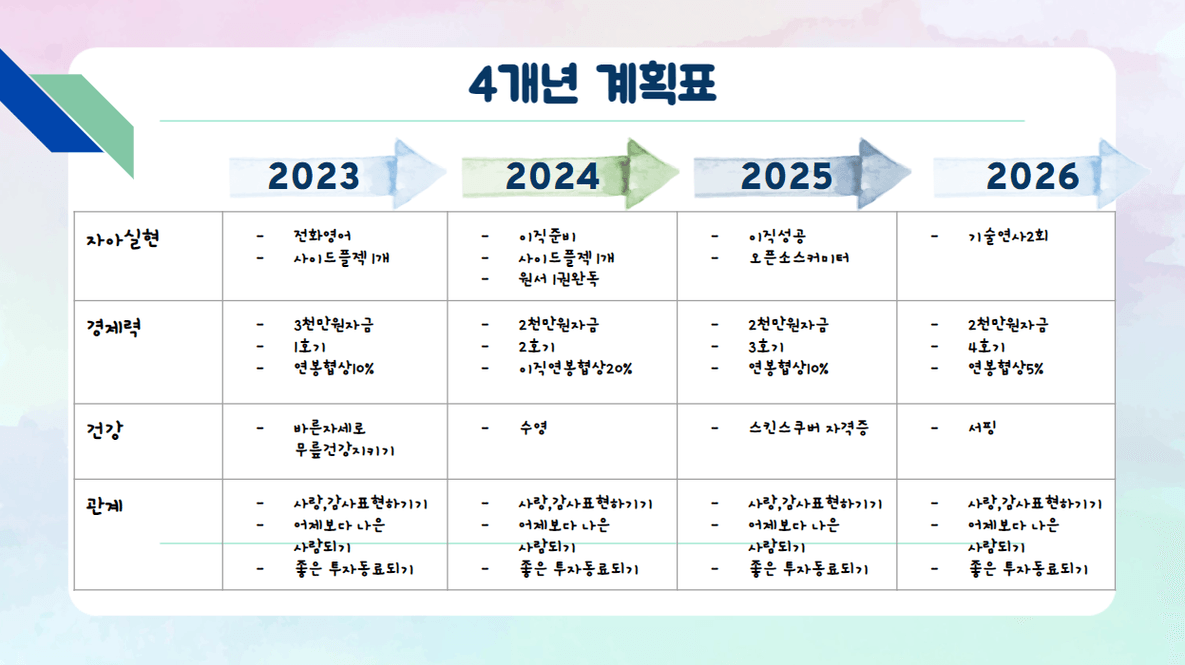 4개년 계획표

| | 2023 | 2024 | 2025 | 2026 |
|---|---|---|---|---|
| 자아실현 | - 전화영어<br>- 사이드플젝 1개 | - 이직준비<br>- 사이드플젝 1개<br>- 원서 1권완독 | - 이직성공<br>- 오픈소스커미터 | - 기술연사2회 |
| 경제력 | - 3천만원자금<br>- 1호기<br>- 연봉협상10% | - 2천만원자금<br>- 2호기<br>- 이직연봉협상20% | - 2천만원자금<br>- 3호기<br>- 연봉협상10% | - 2천만원자금<br>- 4호기<br>- 연봉협상5% |
| 건강 | - 바른자세로 무릎건강지키기 | - 수영 | - 스킨스쿠버 자격증 | - 서핑 |
| 관계 | - 사랑,감사표현하기기<br>- 어제보다 나은 사람되기<br>- 좋은 투자동료되기 | - 사랑,감사표현하기기<br>- 어제보다 나은 사람되기<br>- 좋은 투자동료되기 | - 사랑,감사표현하기기<br>- 어제보다 나은 사람되기<br>- 좋은 투자동료되기 | - 사랑,감사표현하기기<br>- 어제보다 나은 사람되기<br>- 좋은 투자동료되기 |